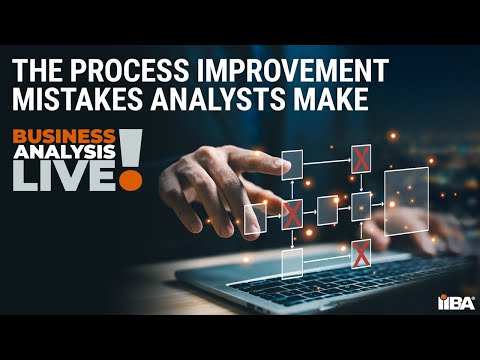 THE PROCESS IMPROVEMENT MISTAKES ANALYSTS MAKE

BUSINESS ANALYSIS LIVE!

X

X

X

IIBA®